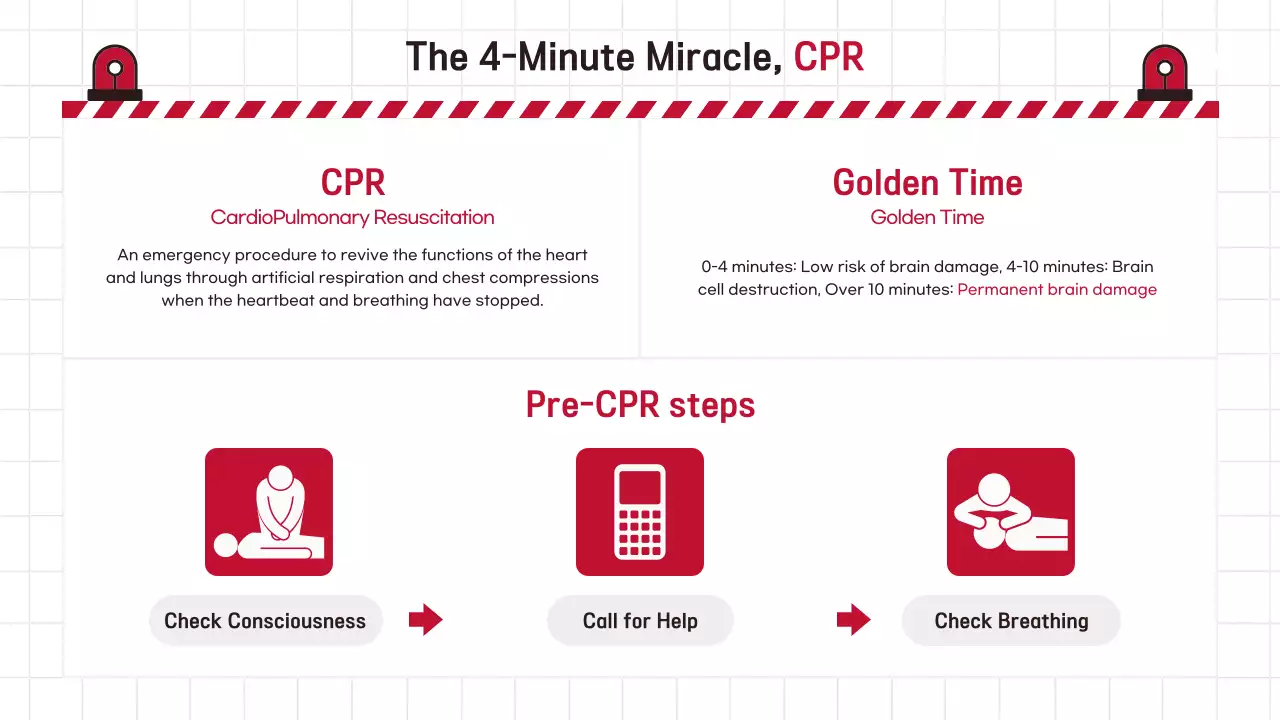 The 4-Minute Miracle, CPR

CPR
CardioPulmonary Resuscitation

An emergency procedure to revive the functions of the heart and lungs through artificial respiration and chest compressions when the heartbeat and breathing have stopped.

Golden Time
Golden Time

0-4 minutes: Low risk of brain damage, 4-10 minutes: Brain cell destruction, Over 10 minutes: Permanent brain damage

Pre-CPR steps

Check Consciousness

Call for Help

Check Breathing